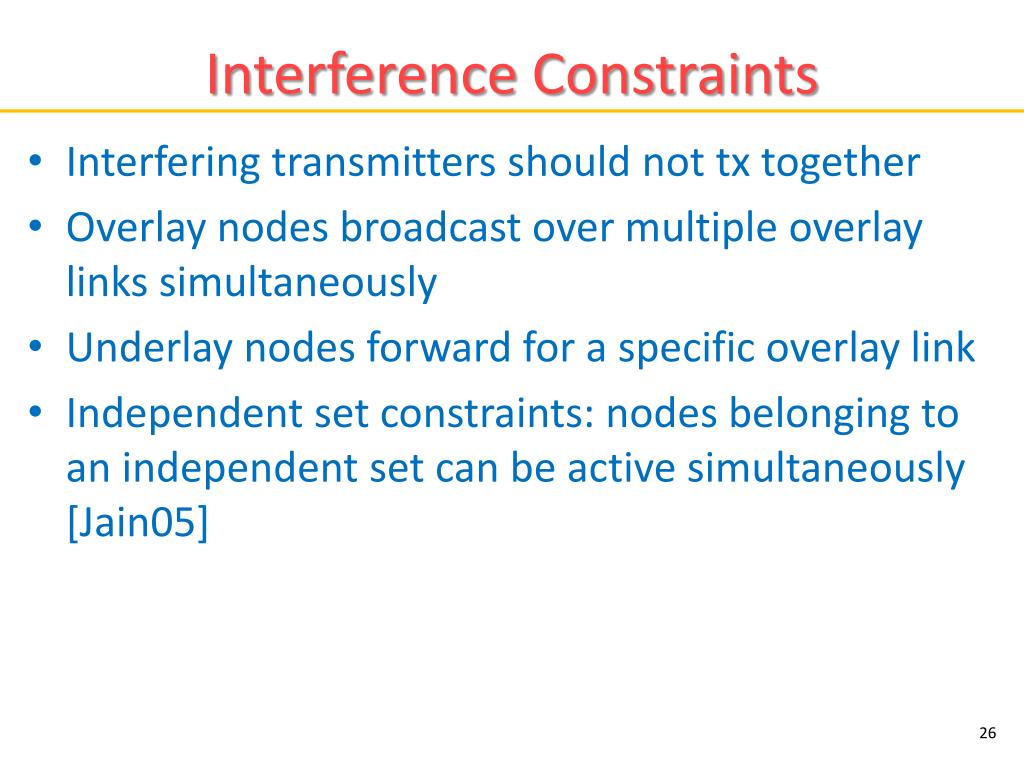 Interference Constraints

• Interfering transmitters should not tx together
• Overlay nodes broadcast over multiple overlay links simultaneously
• Underlay nodes forward for a specific overlay link
• Independent set constraints: nodes belonging to an independent set can be active simultaneously [Jain05]

26